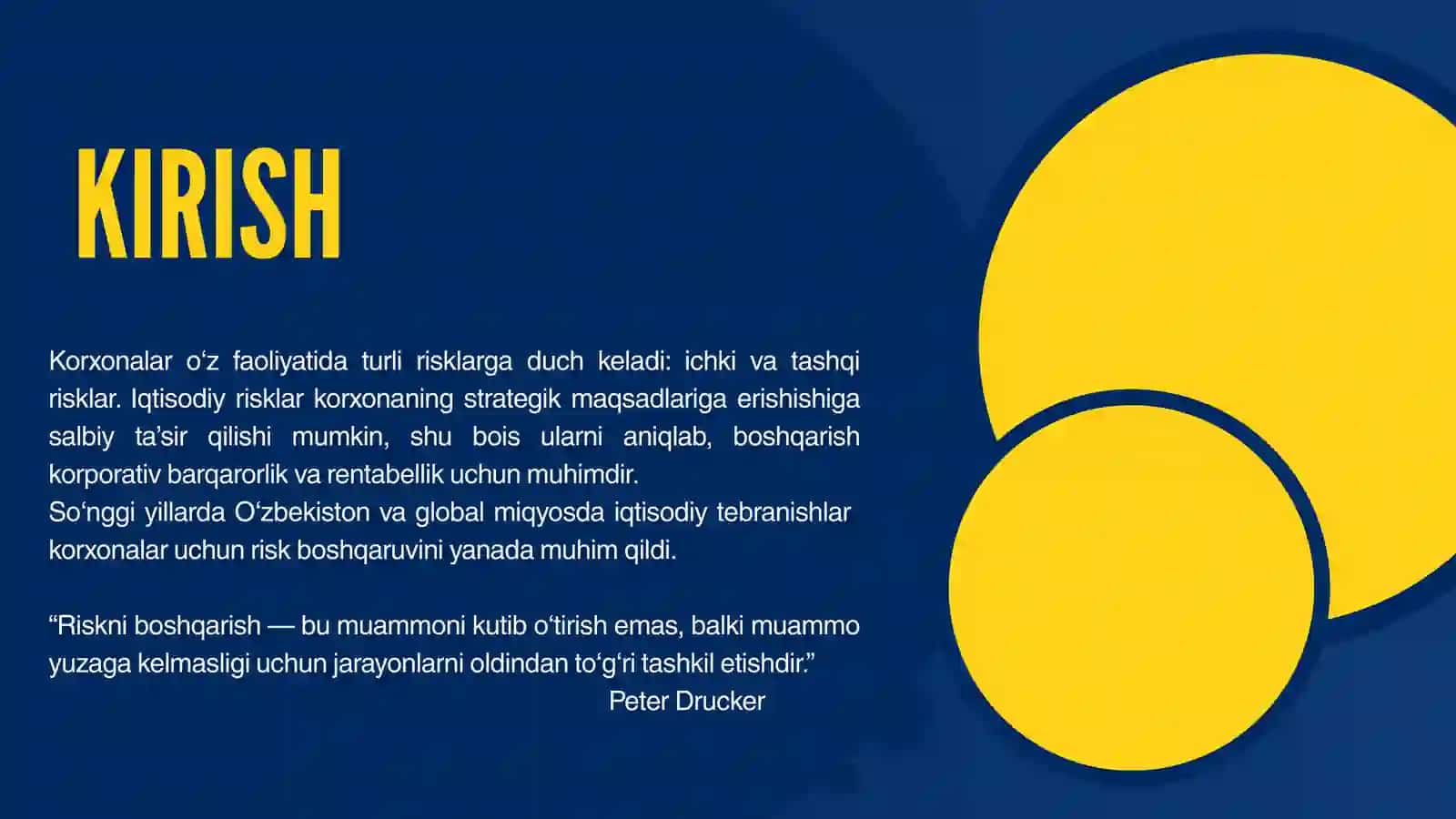 KIRISH

Korxonalar o‘z faoliyatida turli risklarga duch keladi: ichki va tashqi risklar. Iqtisodiy risklar korxonaning strategik maqsadlariga erishishiga salbiy ta’sir qilishi mumkin, shu bois ularni aniqlab, boshqarish korporativ barqarorlik va rentabellik uchun muhimdir.
So‘nggi yillarda O‘zbekiston va global miqyosda iqtisodiy tebranishlar korxonalar uchun risk boshqaruvini yanada muhim qildi.

“Riskni boshqarish — bu muammoni kutib o‘tirish emas, balki muammo yuzaga kelmasligi uchun jarayonlarni oldindan to‘g‘ri tashkil etishdir.”
Peter Drucker